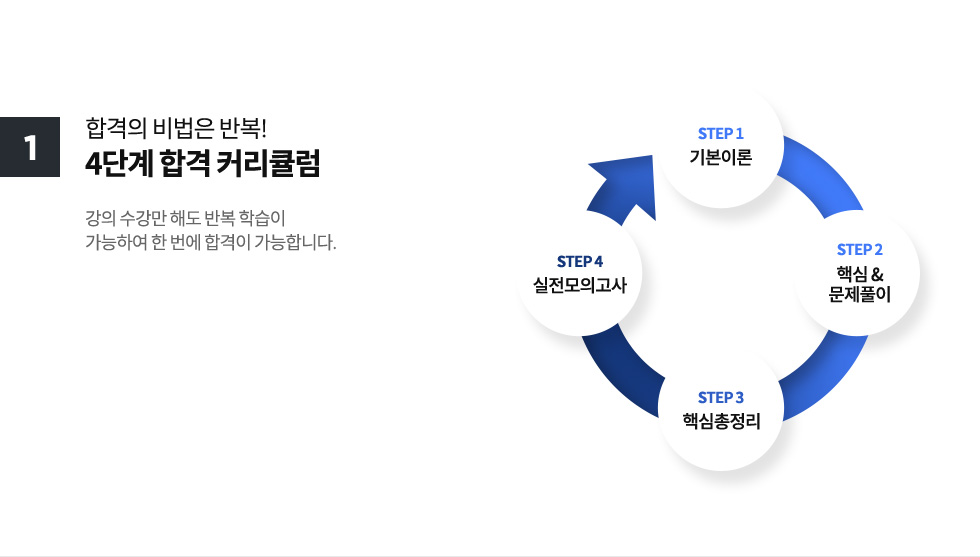 1

합격의 비법은 반복!
4단계 합격 커리큘럼

강의 수강만 해도 반복 학습이
가능하여 한 번에 합격이 가능합니다.

STEP 1
기본이론

STEP 2
핵심 &
문제풀이

STEP 3
핵심총정리

STEP 4
실전모의고사